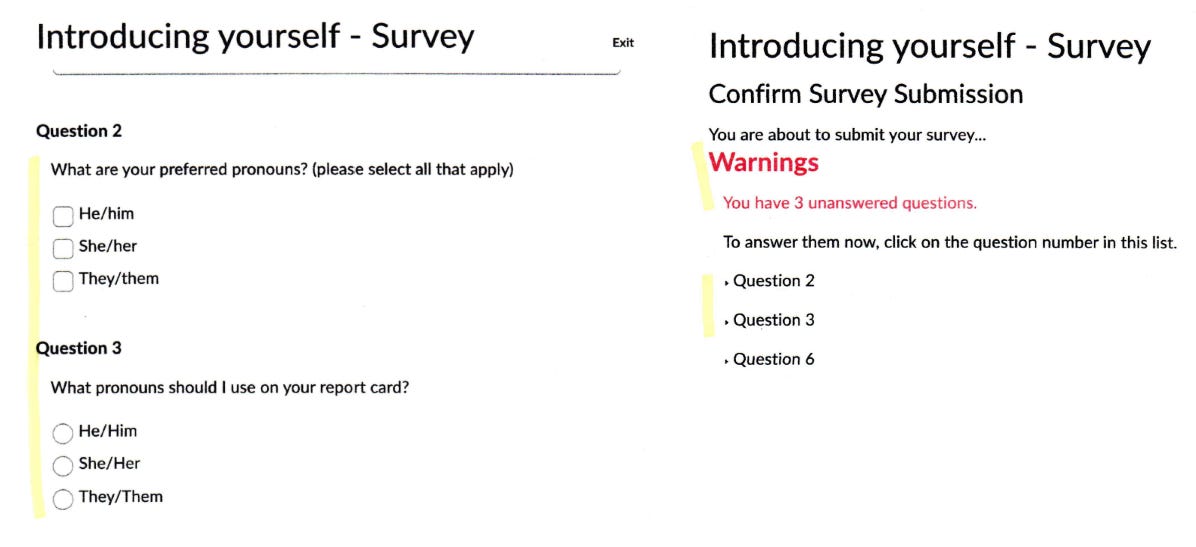 Introducing yourself - Survey

Exit

Question 2

What are your preferred pronouns? (please select all that apply)

He/him

She/her

They/them

Question 3

What pronouns should I use on your report card?

He/Him

She/Her

They/Them

Introducing yourself - Survey

Confirm Survey Submission

You are about to submit your survey...

Warnings

You have 3 unanswered questions.

To answer them now, click on the question number in this list.

Question 2

Question 3

Question 6